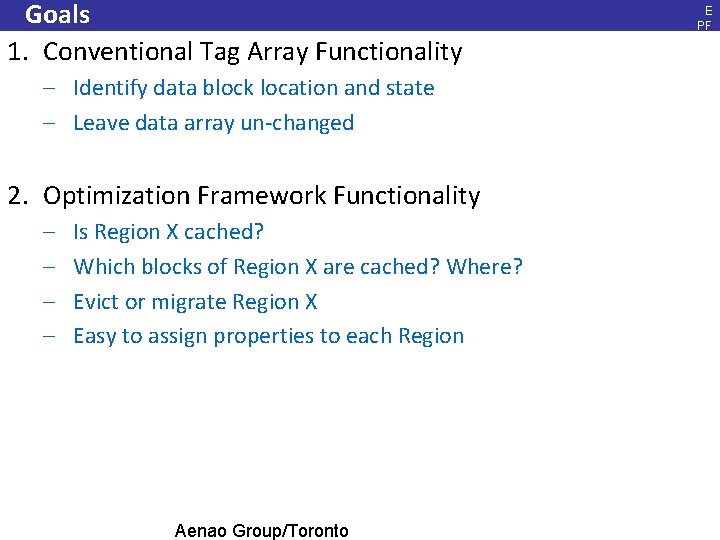 Goals

E
PF

1. Conventional Tag Array Functionality
– Identify data block location and state
– Leave data array un-changed

2. Optimization Framework Functionality
– Is Region X cached?
– Which blocks of Region X are cached? Where?
– Evict or migrate Region X
– Easy to assign properties to each Region

Aenao Group/Toronto